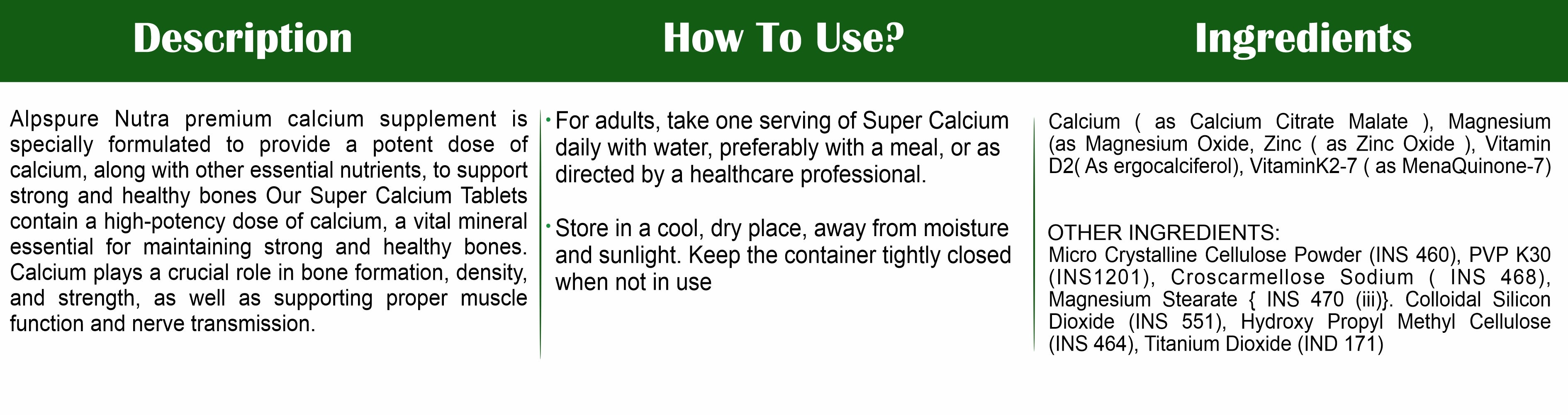 Description

Alpspure Nutra premium calcium supplement is specially formulated to provide a potent dose of calcium, along with other essential nutrients, to support strong and healthy bones Our Super Calcium Tablets contain a high-potency dose of calcium, a vital mineral essential for maintaining strong and healthy bones. Calcium plays a crucial role in bone formation, density, and strength, as well as supporting proper muscle function and nerve transmission.

How To Use?

• For adults, take one serving of Super Calcium daily with water, preferably with a meal, or as directed by a healthcare professional.

• Store in a cool, dry place, away from moisture and sunlight. Keep the container tightly closed when not in use

Ingredients

Calcium ( as Calcium Citrate Malate ), Magnesium (as Magnesium Oxide, Zinc ( as Zinc Oxide ), Vitamin D2( As ergocalciferol), VitaminK2-7 ( as MenaQuinone-7)

OTHER INGREDIENTS:
Micro Crystalline Cellulose Powder (INS 460), PVP K30 (INS1201), Croscarmellose Sodium ( INS 468), Magnesium Stearate { INS 470 (iii)}. Colloidal Silicon Dioxide (INS 551), Hydroxy Propyl Methyl Cellulose (INS 464), Titanium Dioxide (IND 171)